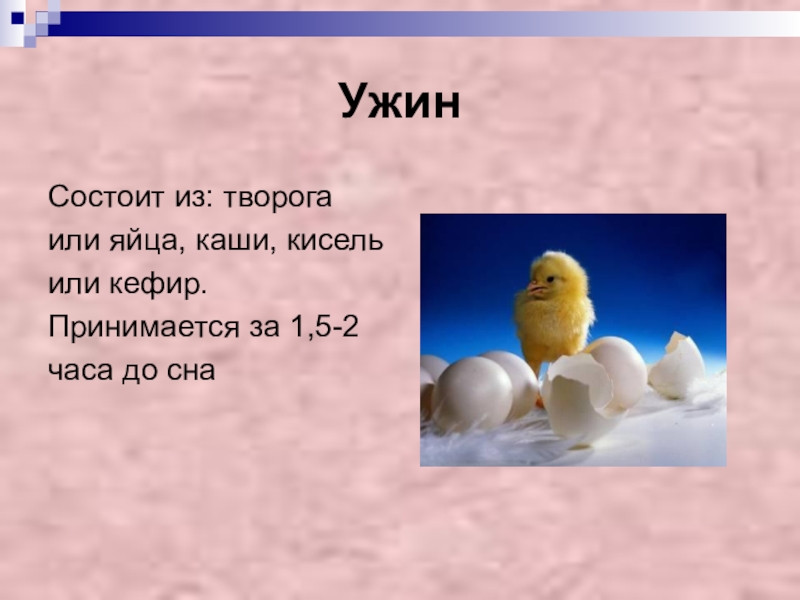 Ужин

Состоит из: творога или яйца, каши, кисель или кефир.
Принимается за 1,5-2 часа до сна